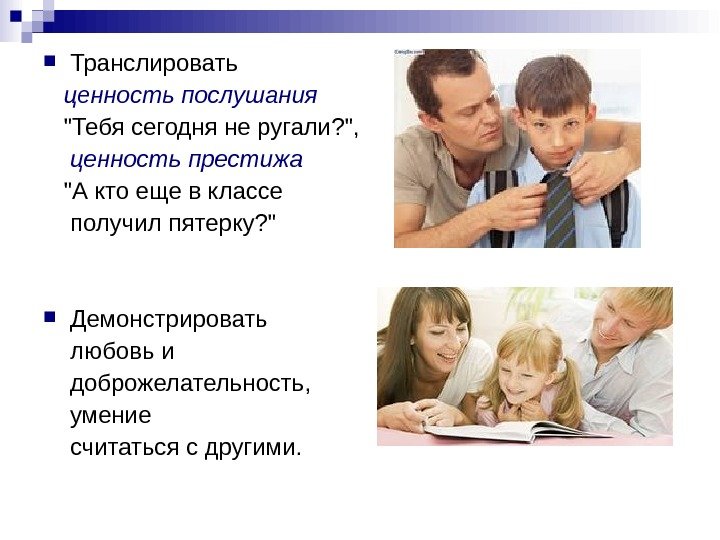 Транслировать ценность послушания "Тебя сегодня не ругали?", ценность престижа "А кто еще в классе получил пятерку?"

Демонстрировать любовь и доброжелательность, умение считаться с другими.